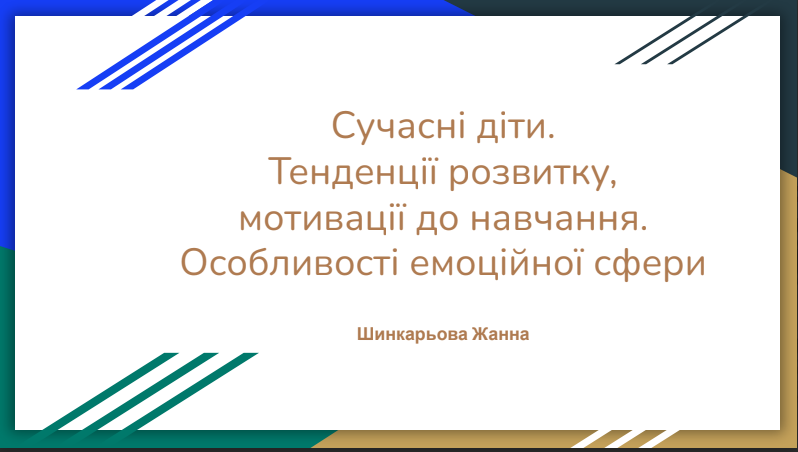 Сучасні діти.
Тенденції розвитку, мотивації до навчання.
Особливості емоційної сфери

Шинкарьова Жанна